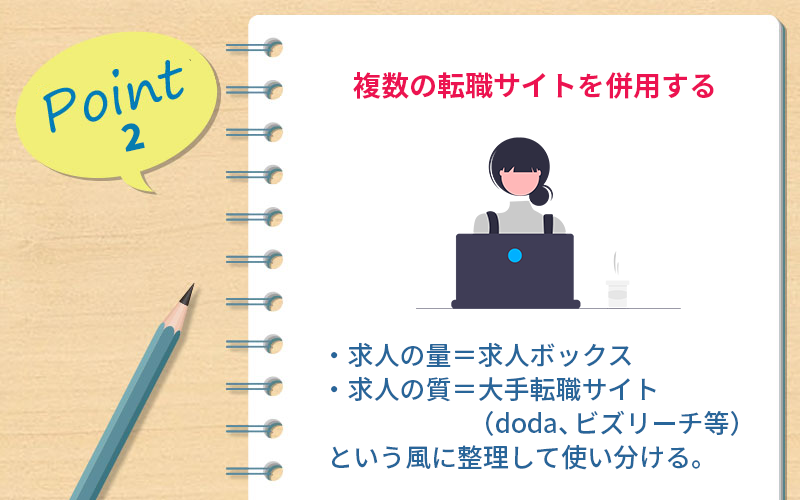 Point 2

複数の転職サイトを併用する

・求人の量＝求人ボックス
・求人の質＝大手転職サイト
（doda、ビズリーチ等）
という風に整理して使い分ける。